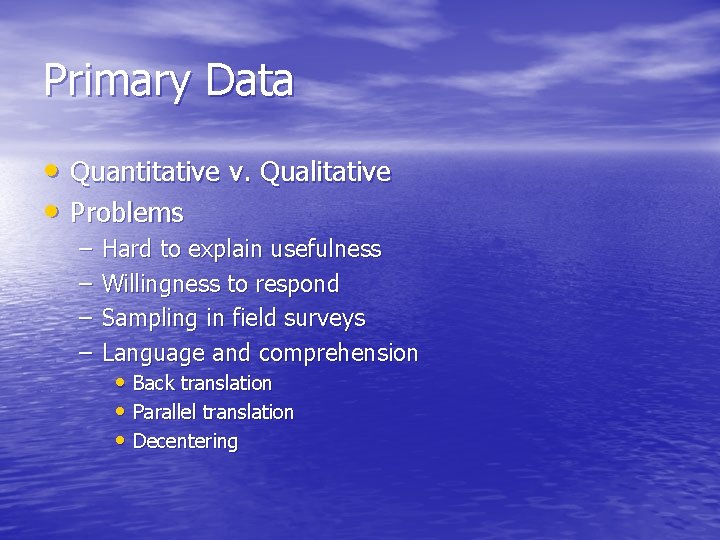 Primary Data

• Quantitative v. Qualitative
• Problems
– Hard to explain usefulness
– Willingness to respond
– Sampling in field surveys
– Language and comprehension
• Back translation
• Parallel translation
• Decentering